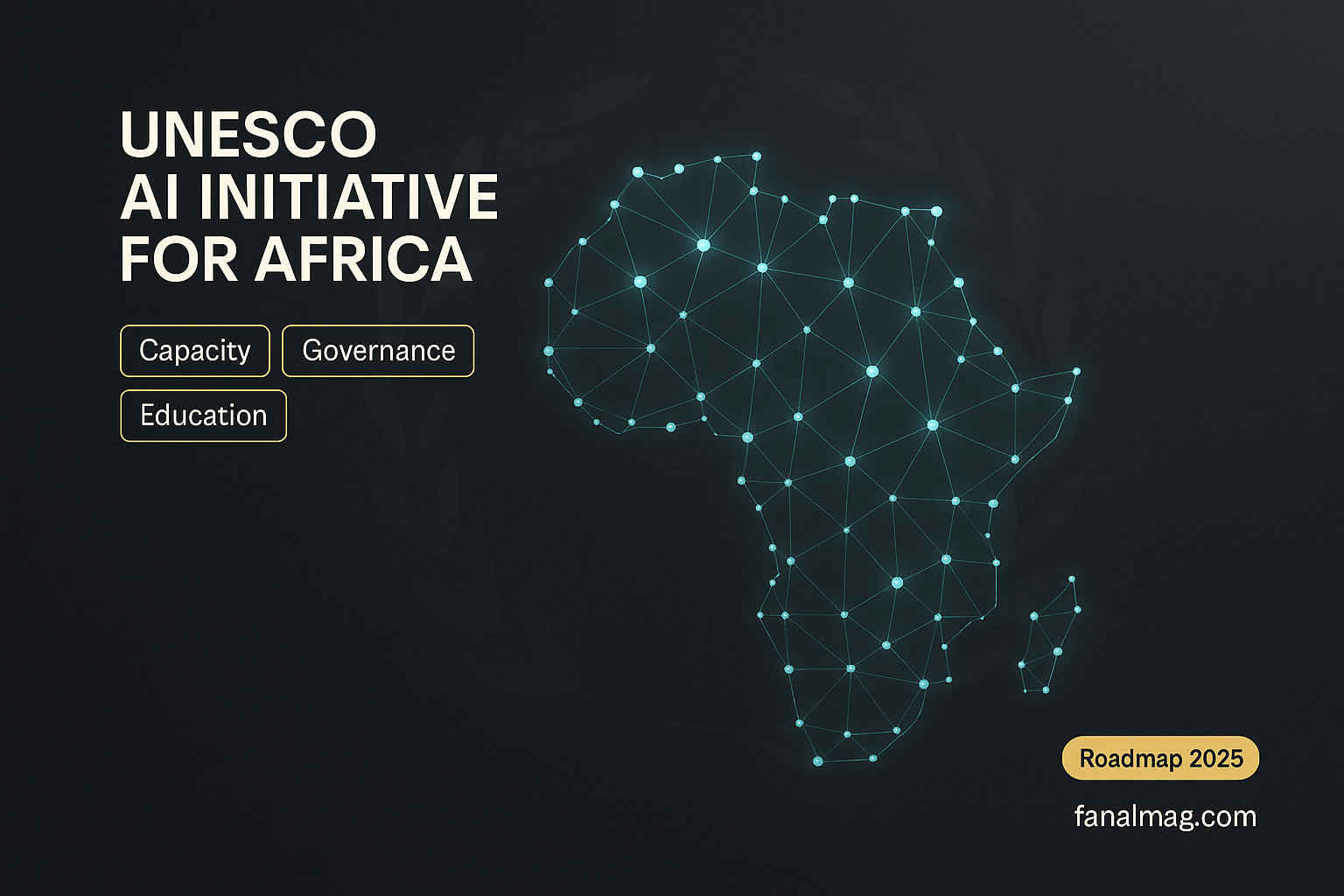 UNESCO AI INITIATIVE FOR AFRICA

Capacity

Governance

Education

Roadmap 2025

fanalmag.com